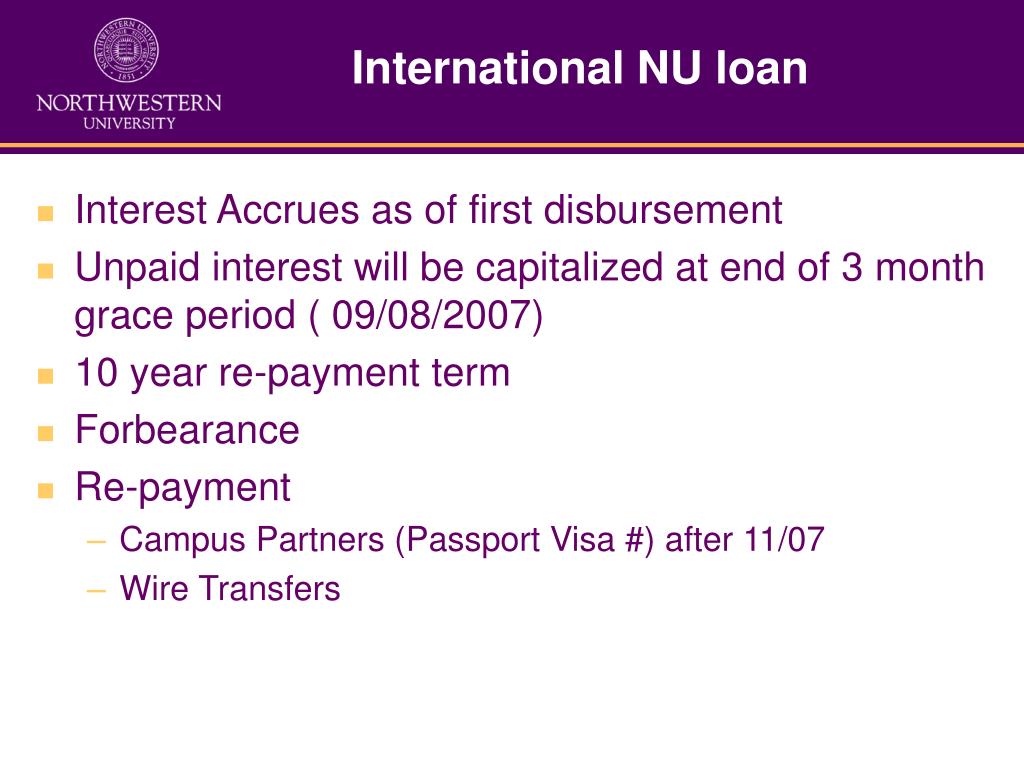 NORTHWESTERN UNIVERSITY

International NU loan

- Interest Accrues as of first disbursement
- Unpaid interest will be capitalized at end of 3 month grace period ( 09/08/2007)
- 10 year re-payment term
- Forbearance
- Re-payment
  – Campus Partners (Passport Visa #) after 11/07
  – Wire Transfers